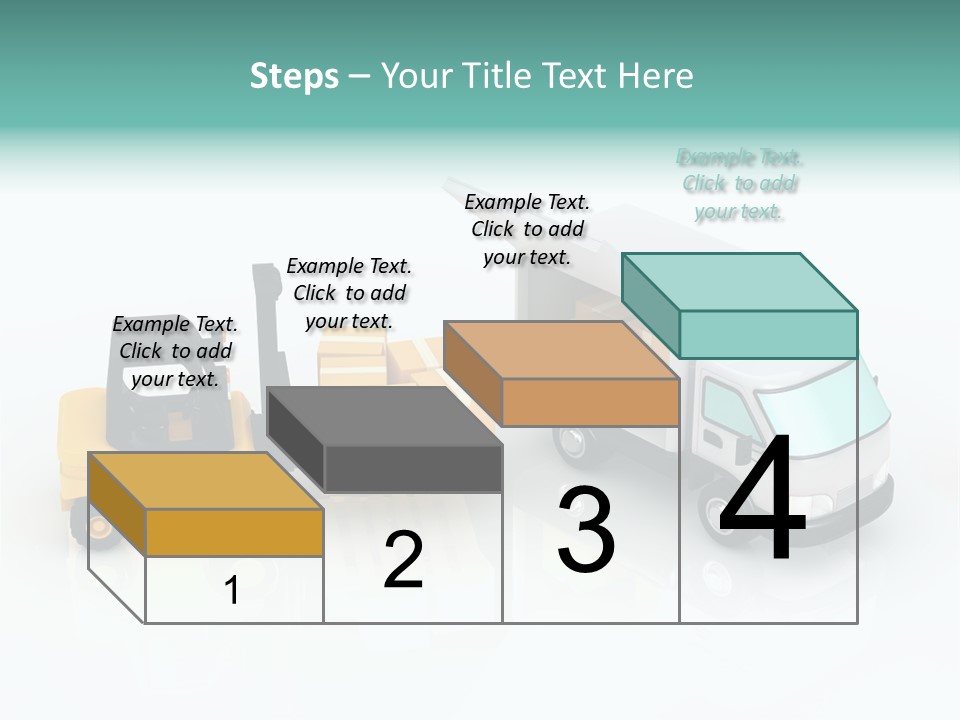 Steps – Your Title Text Here

Example Text. Click to add your text.

Example Text. Click to add your text.

Example Text. Click to add your text.

Example Text. Click to add your text.

1

2

3

4